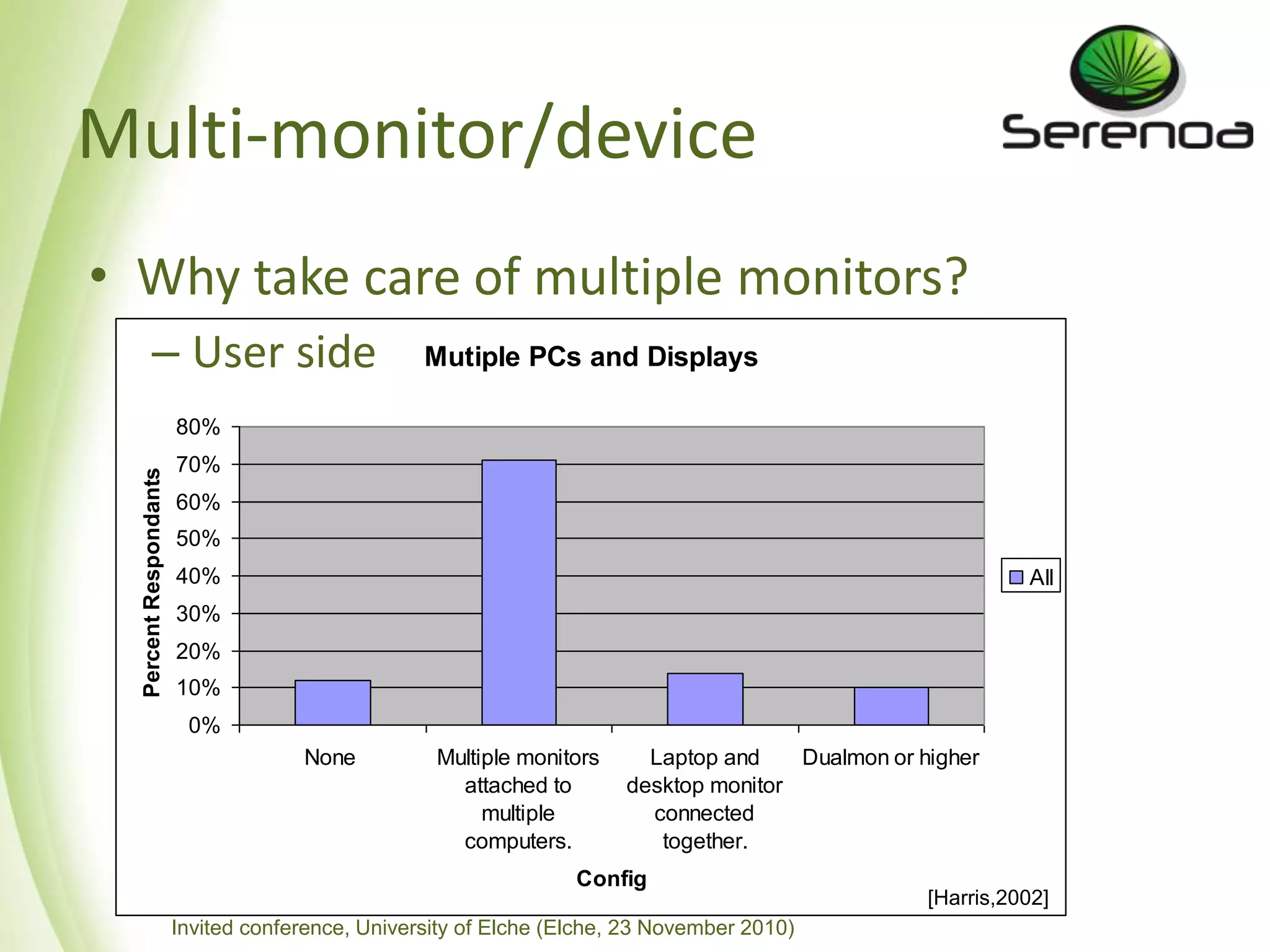 Multi-monitor/device

Serenoa

• Why take care of multiple monitors?

– User side

Mutiple PCs and Displays

Percent Respondants

80%
70%
60%
50%
40%
30%
20%
10%
0%

All

None

Multiple monitors attached to multiple computers.

Laptop and desktop monitor connected together.

Dualmon or higher

Config

[Harris,2002]

Invited conference, University of Elche (Elche, 23 November 2010)